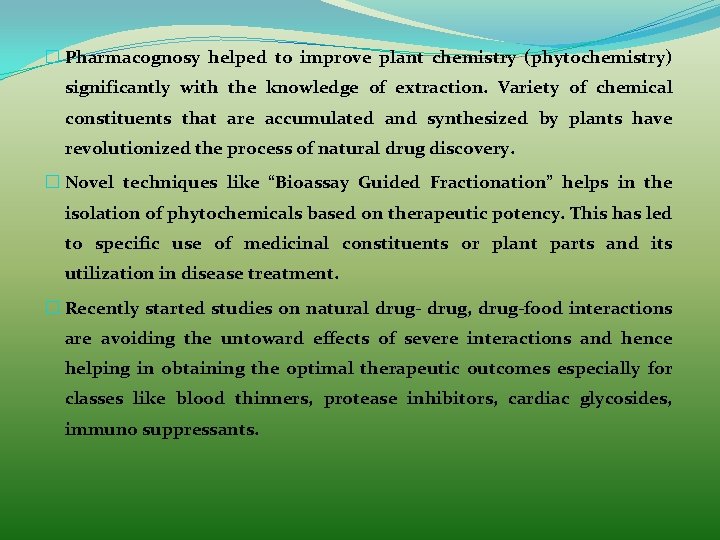 Pharmacognosy helped to improve plant chemistry (phytochemistry) significantly with the knowledge of extraction. Variety of chemical constituents that are accumulated and synthesized by plants have revolutionized the process of natural drug discovery.

Novel techniques like “Bioassay Guided Fractionation” helps in the isolation of phytochemicals based on therapeutic potency. This has led to specific use of medicinal constituents or plant parts and its utilization in disease treatment.

Recently started studies on natural drug- drug, drug-food interactions are avoiding the untoward effects of severe interactions and hence helping in obtaining the optimal therapeutic outcomes especially for classes like blood thinners, protease inhibitors, cardiac glycosides, immuno suppressants.